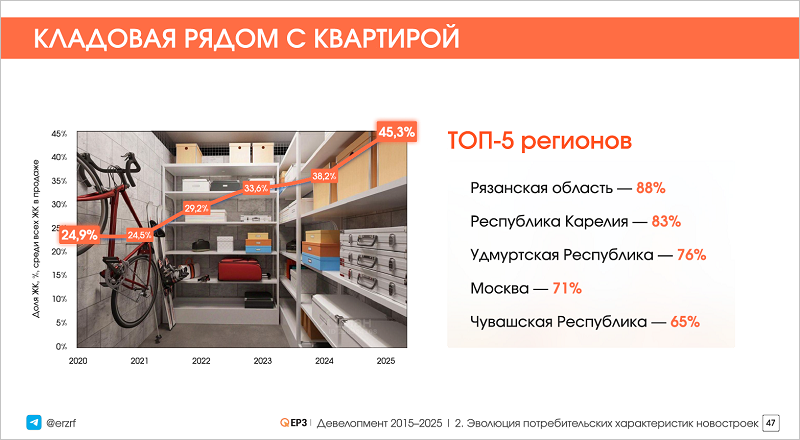 КЛАДОВАЯ РЯДОМ С КВАРТИРОЙ

Доля ЖК, %, среди всех ЖК в продаже

45%
40%
35%
30%
25%
20%
15%
10%
5%
0%

24,9%
24,5%
29,2%
33,6%
38,2%
45,3%

2020
2021
2022
2023
2024
2025

ТОП-5 регионов

Рязанская область — 88%

Республика Карелия — 83%

Удмуртская Республика — 76%

Москва — 71%

Чувашская Республика — 65%

@erzrf

ЕРЗ | Девелопмент 2015–2025 | 2. Эволюция потребительских характеристик новостроек 47